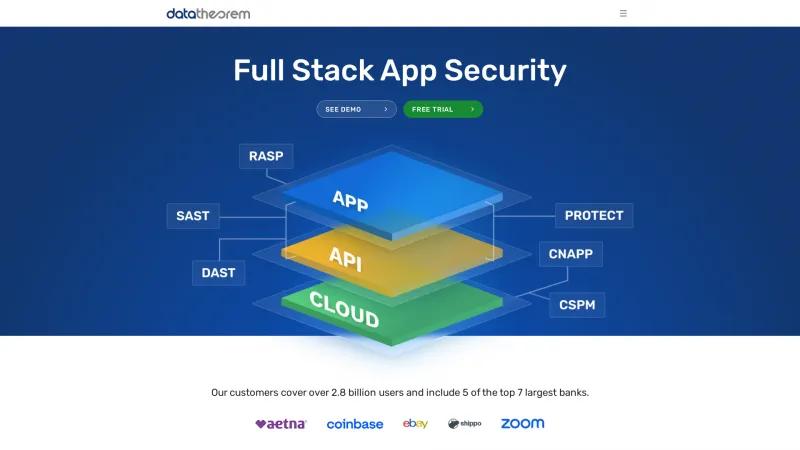 datatheorem

Full Stack App Security

SEE DEMO

FREE TRIAL

RASP

SAST

DAST

APP

API

CLOUD

PROTECT

CNAPP

CSPM

Our customers cover over 2.8 billion users and include 5 of the top 7 largest banks.

aetna coinbase ebay shippo zoom